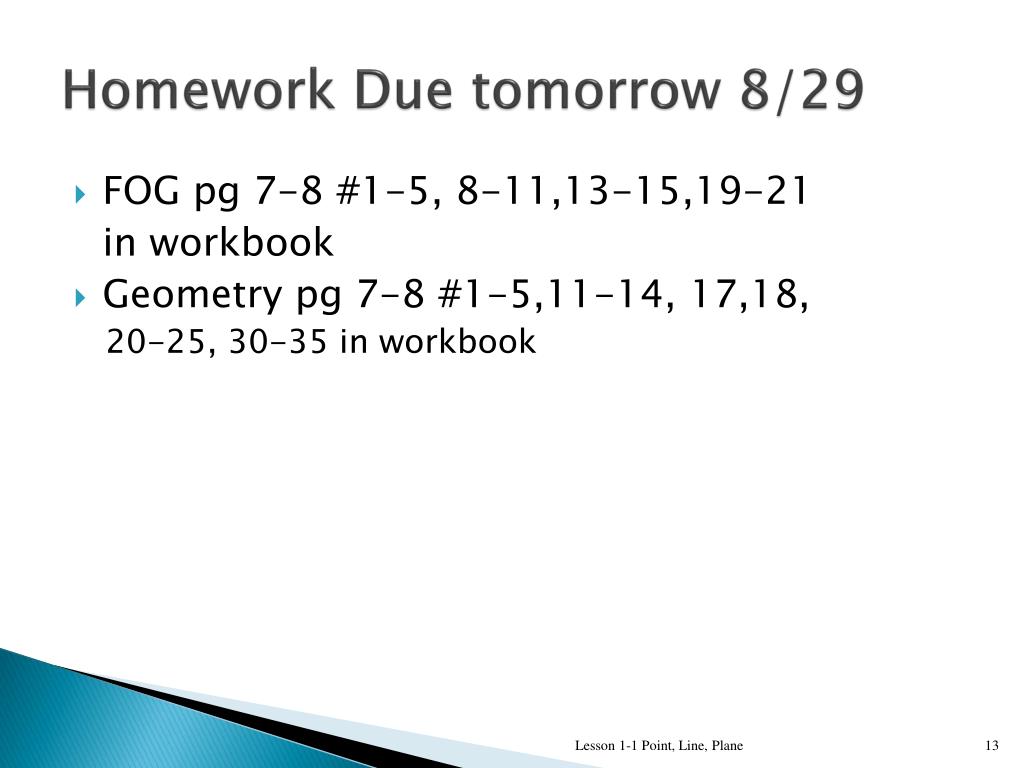 Homework Due tomorrow 8/29

FOG pg 7-8 #1-5, 8-11,13-15,19-21 in workbook

Geometry pg 7-8 #1-5,11-14, 17,18, 20-25, 30-35 in workbook

Lesson 1-1 Point, Line, Plane

13